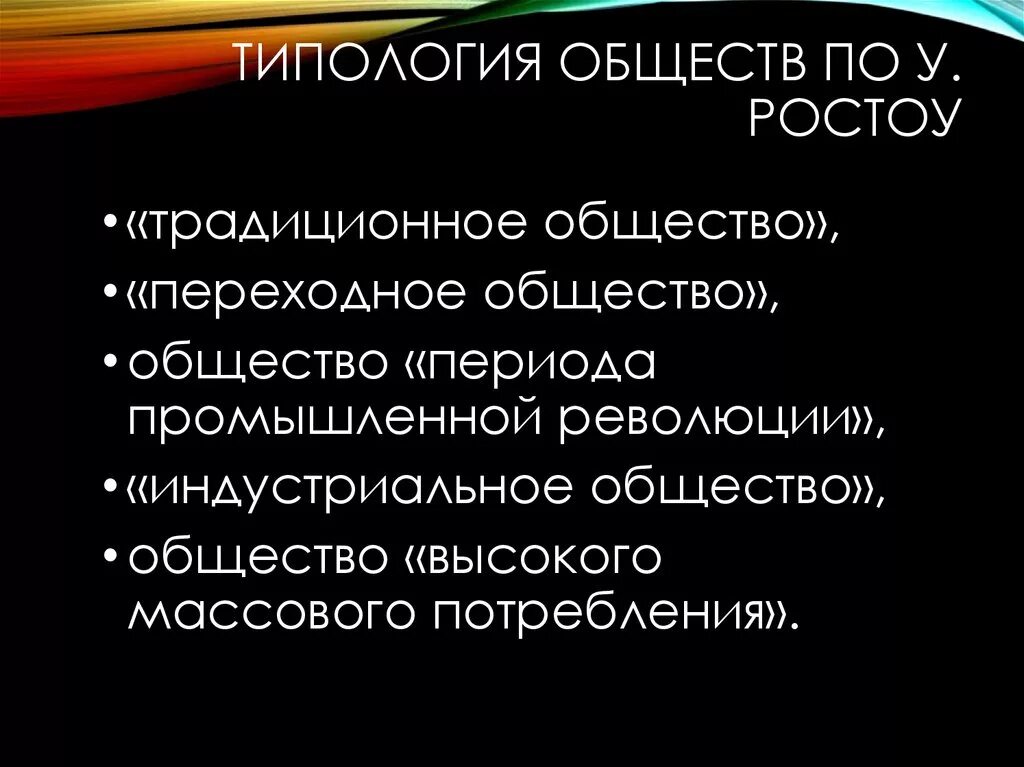 ТИПОЛОГИЯ ОБЩЕСТВ ПО У. РОСТОУ

• «традиционное общество»,
• «переходное общество»,
• общество «периода промышленной революции»,
• «индустриальное общество»,
• общество «высокого массового потребления».